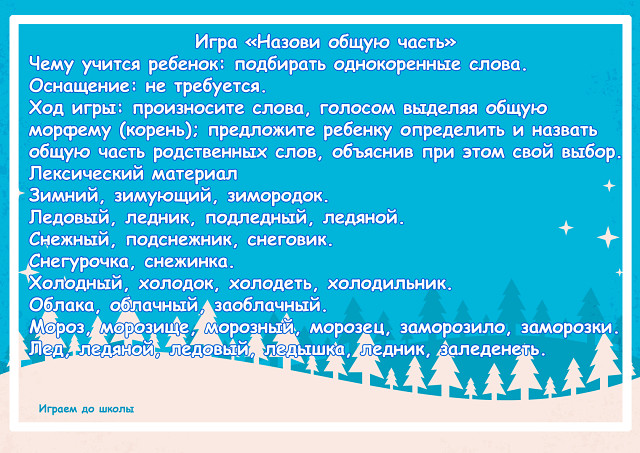 Игра «Назови общую часть»
Чему учится ребенок: подбирать однокоренные слова.
Оснащение: не требуется.
Ход игры: произносите слова, голосом выделяя общую морфему (корень); предложите ребенку определить и назвать общую часть родственных слов, объяснив при этом свой выбор.
Лексический материал
Зимний, зимующий, зимородок.
Ледовый, ледник, подледный, ледяной.
Снежный, подснежник, снеговик.
Снегурочка, снежинка.
Холодный, холодок, холодеть, холодильник.
Облака, облачный, заоблачный.
Мороз, морозище, морозный, морозец, заморозило, заморозки.
Лед, ледяной, ледовый, ледышка, ледник, заледенеть.

Играем до школы